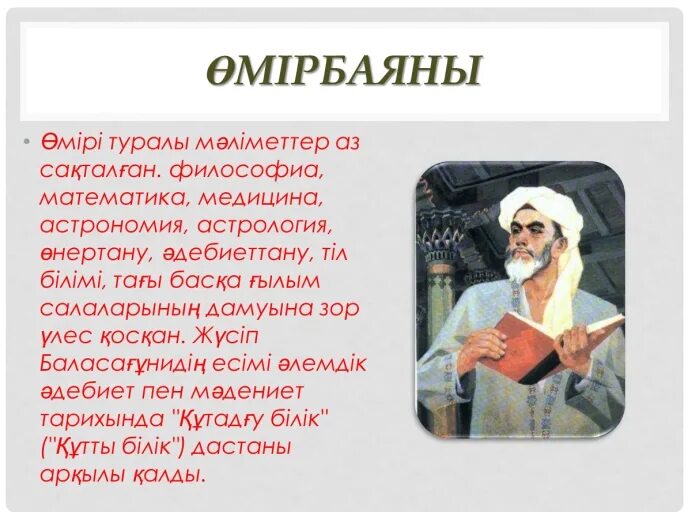 ӨМІРБАЯНЫ

• Өмірі туралы мәліметтер аз сақталған. философиа, математика, медицина, астрономия, астрология, өнертану, әдебиеттану, тіл білімі, тағы басқа ғылым салаларының дамуына зор үлес қосқан. Жүсіп Баласағұнидің есімі әлемдік әдебиет пен мәдениет тарихында "Құтадғу білік" ("Құтты білік") дастаны арқылы қалды.